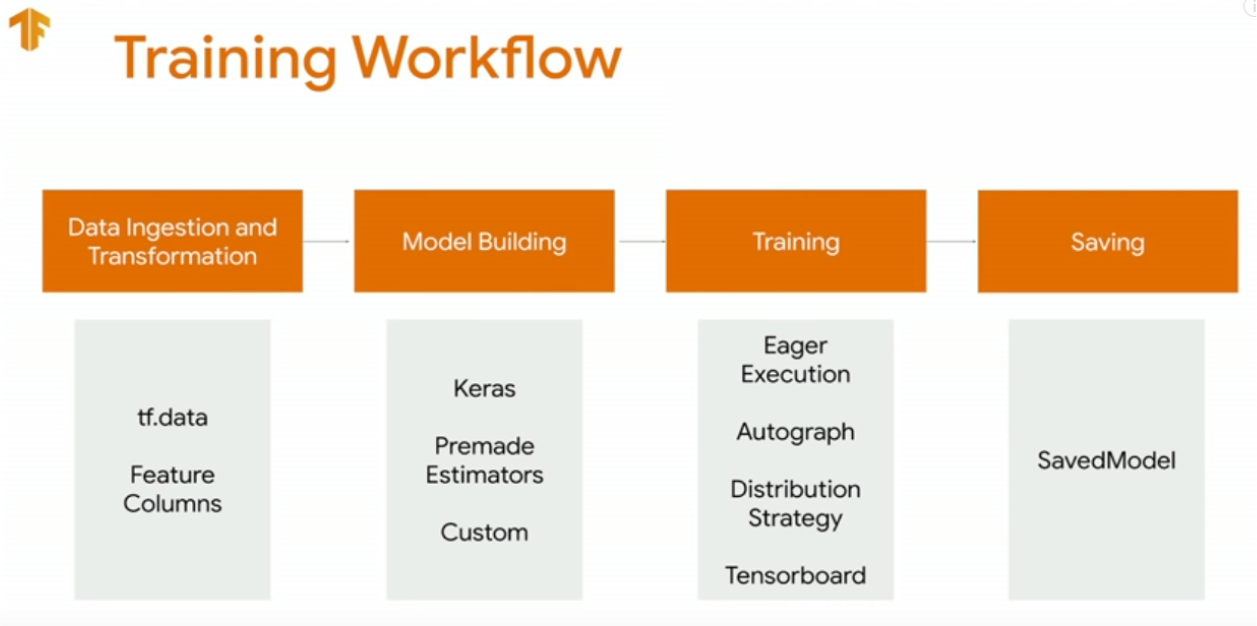 Training Workflow

Data Ingestion and Transformation

Model Building

Training

Saving

tf.data

Feature Columns

Keras

Premade Estimators

Custom

Eager Execution

Autograph

Distribution Strategy

Tensorboard

SavedModel